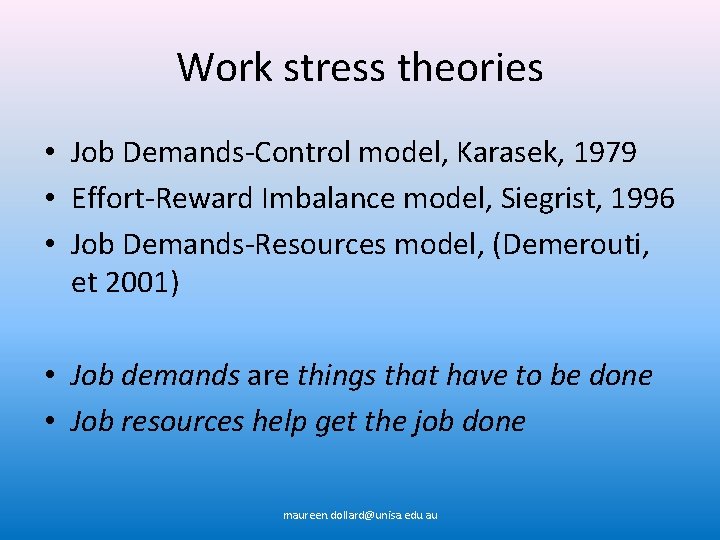 Work stress theories

• Job Demands-Control model, Karasek, 1979
• Effort-Reward Imbalance model, Siegrist, 1996
• Job Demands-Resources model, (Demerouti, et 2001)

• Job demands are things that have to be done
• Job resources help get the job done

maureen.dollard@unisa.edu.au